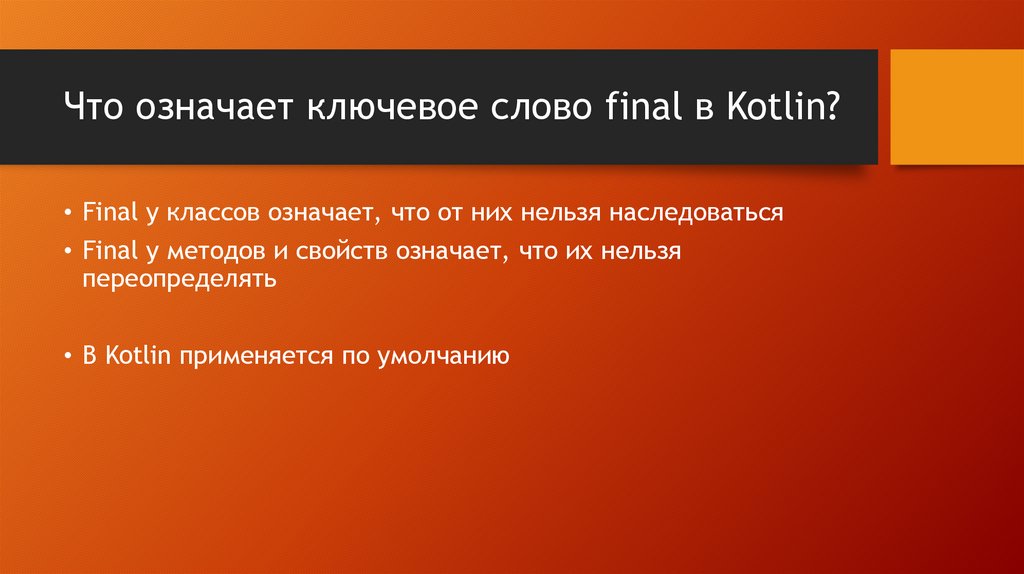 Что означает ключевое слово final в Kotlin?

• Final у классов означает, что от них нельзя наследоваться
• Final у методов и свойств означает, что их нельзя переопределять

• В Kotlin применяется по умолчанию